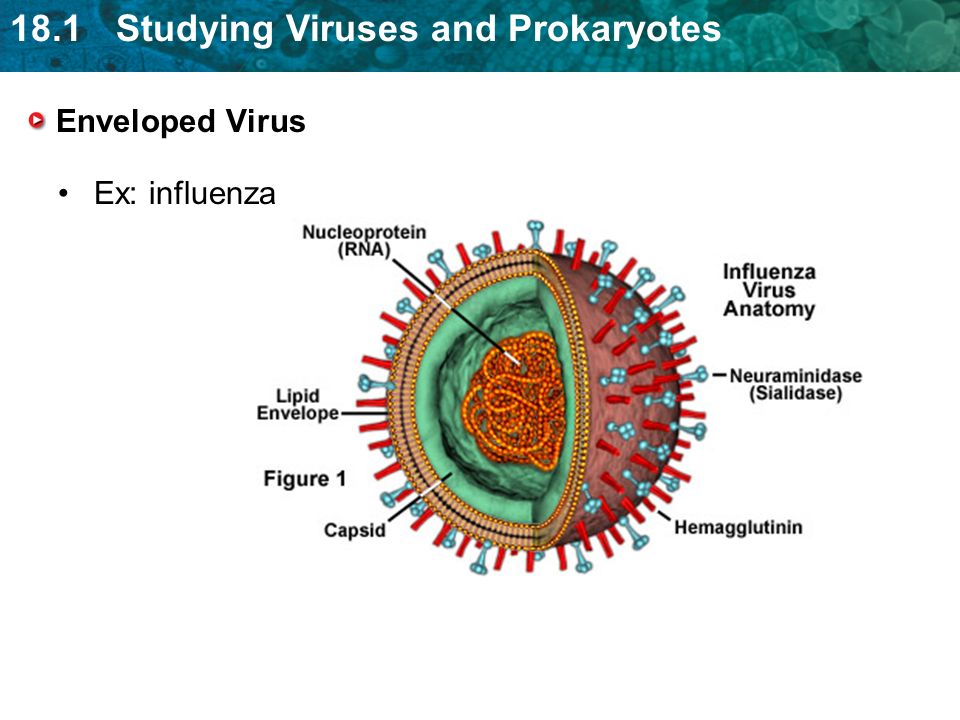 18.1 Studying Viruses and Prokaryotes

Enveloped Virus

• Ex: influenza

Nucleoprotein (RNA)

Influenza Virus Anatomy

Neuraminidase (Sialidase)

Lipid Envelope

Figure 1

Capsid

Hemagglutinin